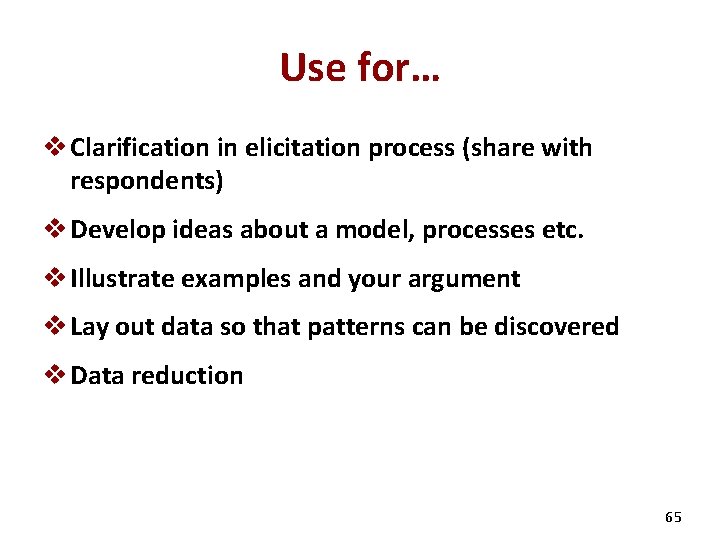 Use for…

❖ Clarification in elicitation process (share with respondents)

❖ Develop ideas about a model, processes etc.

❖ Illustrate examples and your argument

❖ Lay out data so that patterns can be discovered

❖ Data reduction

65